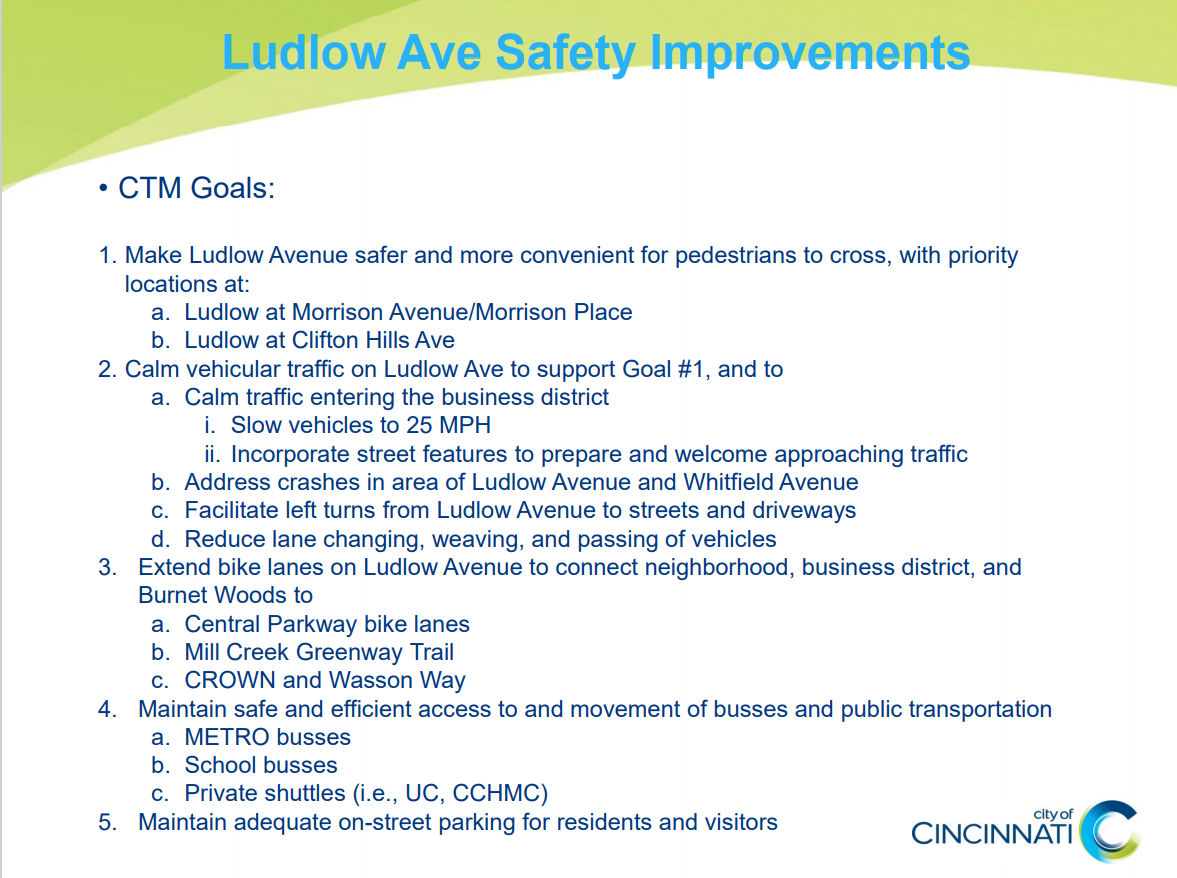 Ludlow Ave Safety Improvements

• CTM Goals:

1. Make Ludlow Avenue safer and more convenient for pedestrians to cross, with priority locations at:
    a. Ludlow at Morrison Avenue/Morrison Place
    b. Ludlow at Clifton Hills Ave
2. Calm vehicular traffic on Ludlow Ave to support Goal #1, and to
    a. Calm traffic entering the business district
        i. Slow vehicles to 25 MPH
        ii. Incorporate street features to prepare and welcome approaching traffic
    b. Address crashes in area of Ludlow Avenue and Whitfield Avenue
    c. Facilitate left turns from Ludlow Avenue to streets and driveways
    d. Reduce lane changing, weaving, and passing of vehicles
3. Extend bike lanes on Ludlow Avenue to connect neighborhood, business district, and Burnet Woods to
    a. Central Parkway bike lanes
    b. Mill Creek Greenway Trail
    c. CROWN and Wasson Way
4. Maintain safe and efficient access to and movement of busses and public transportation
    a. METRO busses
    b. School busses
    c. Private shuttles (i.e., UC, CCHMC)
5. Maintain adequate on-street parking for residents and visitors

city of CINCINNATI